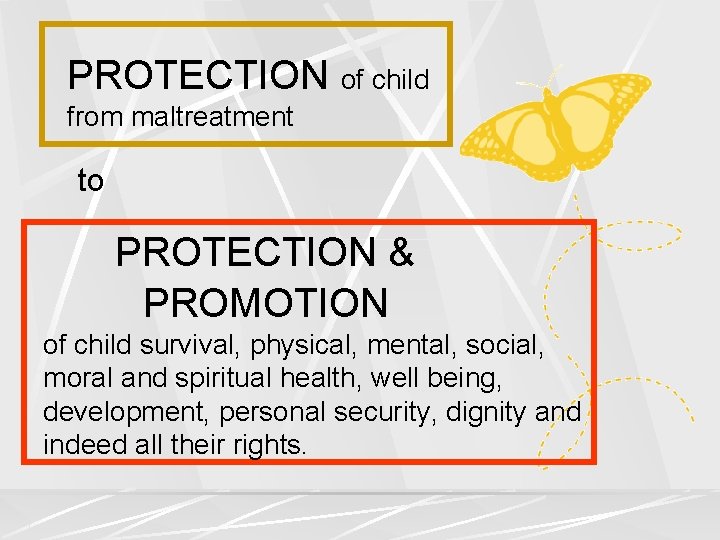 PROTECTION of child from maltreatment

to

PROTECTION & PROMOTION

of child survival, physical, mental, social, moral and spiritual health, well being, development, personal security, dignity and indeed all their rights.